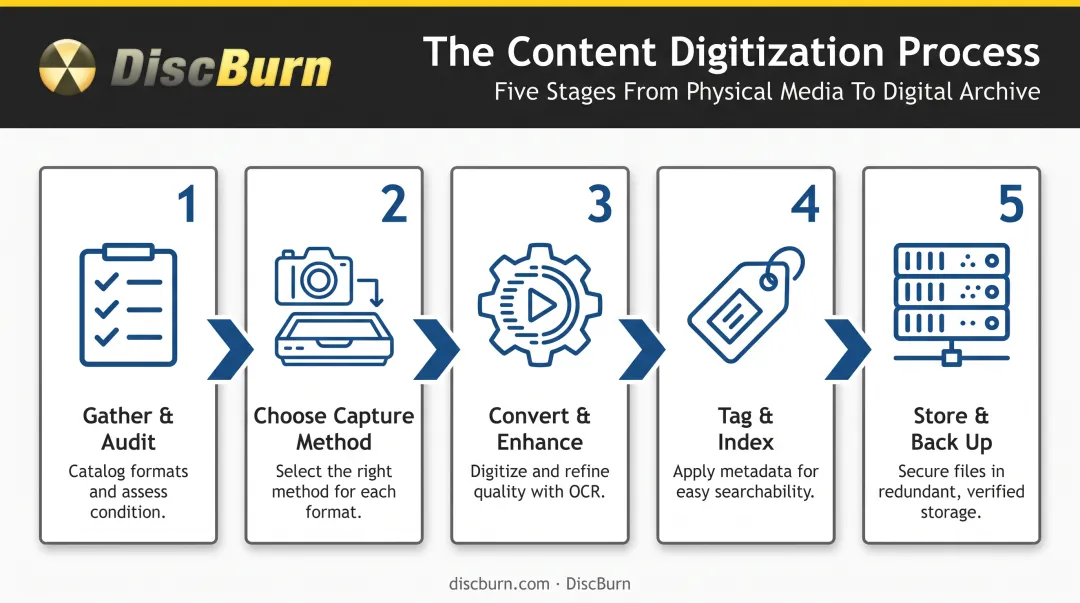 DiscBurn

The Content Digitization Process

Five Stages From Physical Media To Digital Archive

1

Gather & Audit

Catalog formats and assess condition.

2

Choose Capture Method

Select the right method for each format.

3

Convert & Enhance

Digitize and refine quality with OCR.

4

Tag & Index

Apply metadata for easy searchability.

5

Store & Back Up

Secure files in redundant, verified storage.

discburn.com · DiscBurn